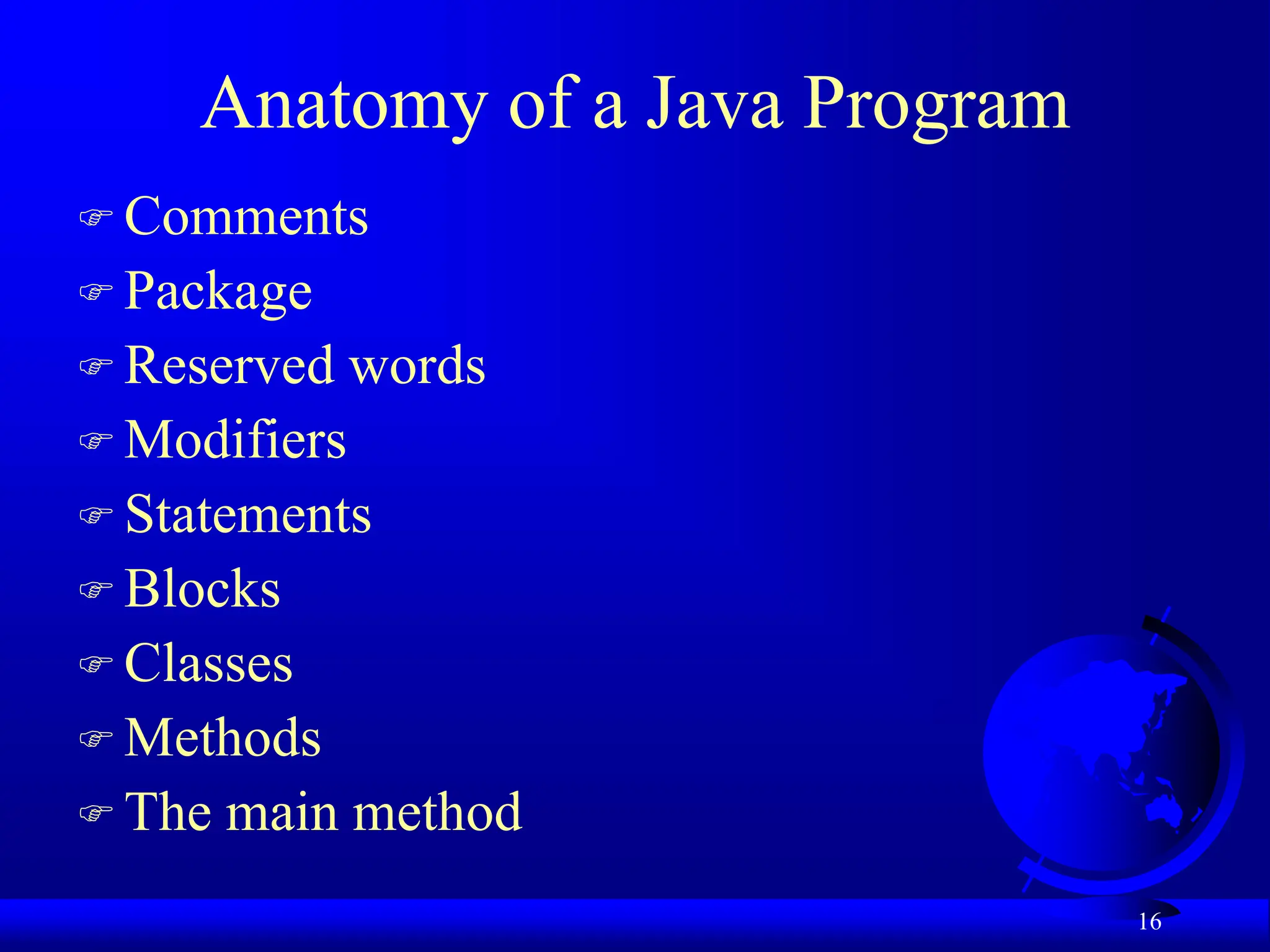 Anatomy of a Java Program

☞ Comments
☞ Package
☞ Reserved words
☞ Modifiers
☞ Statements
☞ Blocks
☞ Classes
☞ Methods
☞ The main method

16